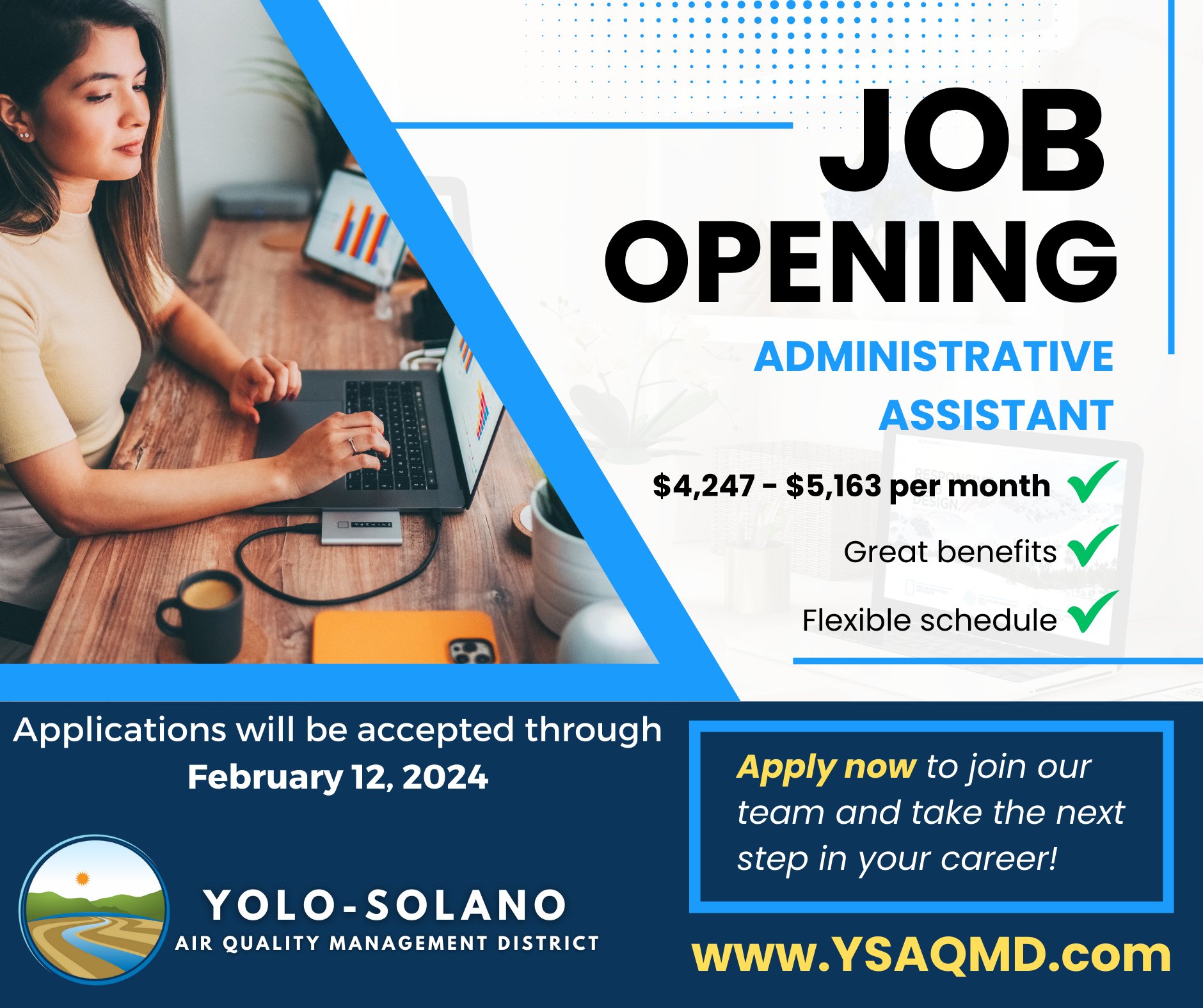 JOB OPENING

ADMINISTRATIVE ASSISTANT

\$4,247 - \$5,163 per month

Great benefits

Flexible schedule

Applications will be accepted through February 12, 2024

Apply now to join our team and take the next step in your career!

YOLO-SOLANO
AIR QUALITY MANAGEMENT DISTRICT

www.YSAQMD.com